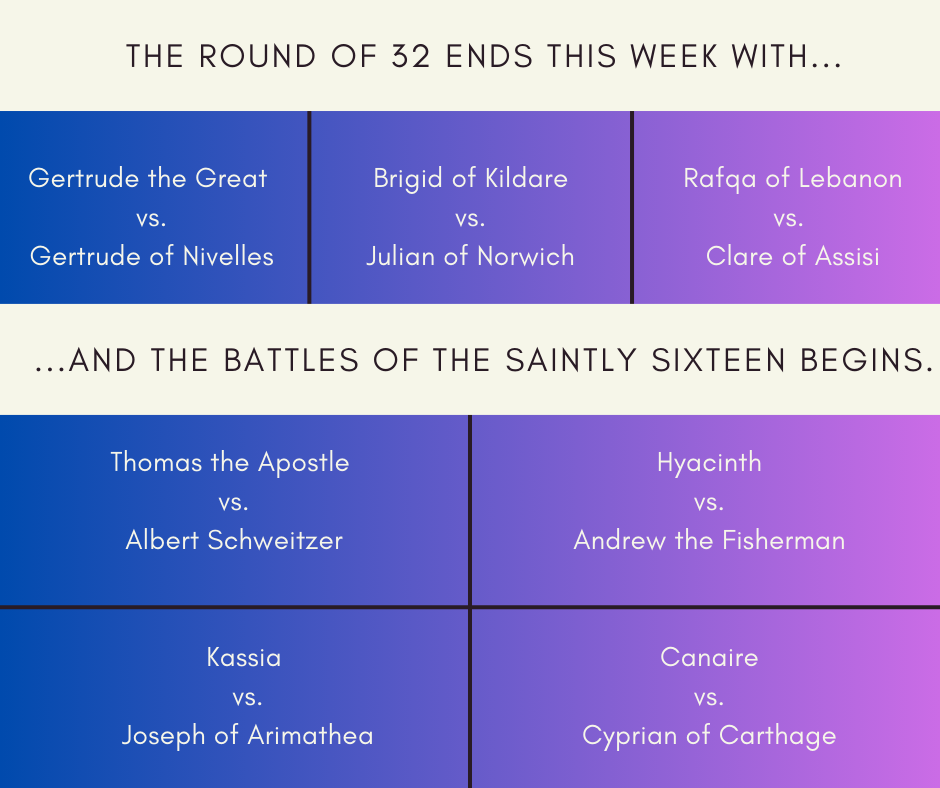 THE ROUND OF 32 ENDS THIS WEEK WITH...

Gertrude the Great
vs.
Gertrude of Nivelles

Brigid of Kildare
vs.
Julian of Norwich

Rafqa of Lebanon
vs.
Clare of Assisi

...AND THE BATTLES OF THE SAINTLY SIXTEEN BEGINS.

Thomas the Apostle
vs.
Albert Schweitzer

Hyacinth
vs.
Andrew the Fisherman

Kassia
vs.
Joseph of Arimathea

Canaire
vs.
Cyprian of Carthage